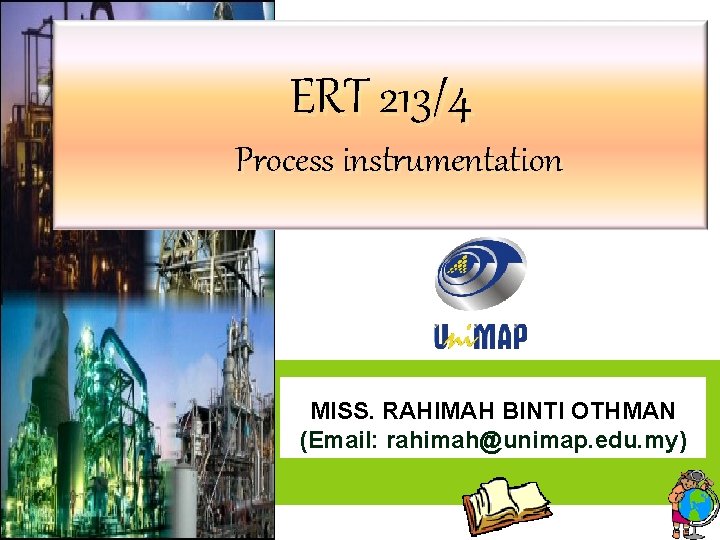 ERT 213/4

Process instrumentation

UniMAP

MISS. RAHIMAH BINTI OTHMAN
(Email: rahimah@unimap.edu.my)